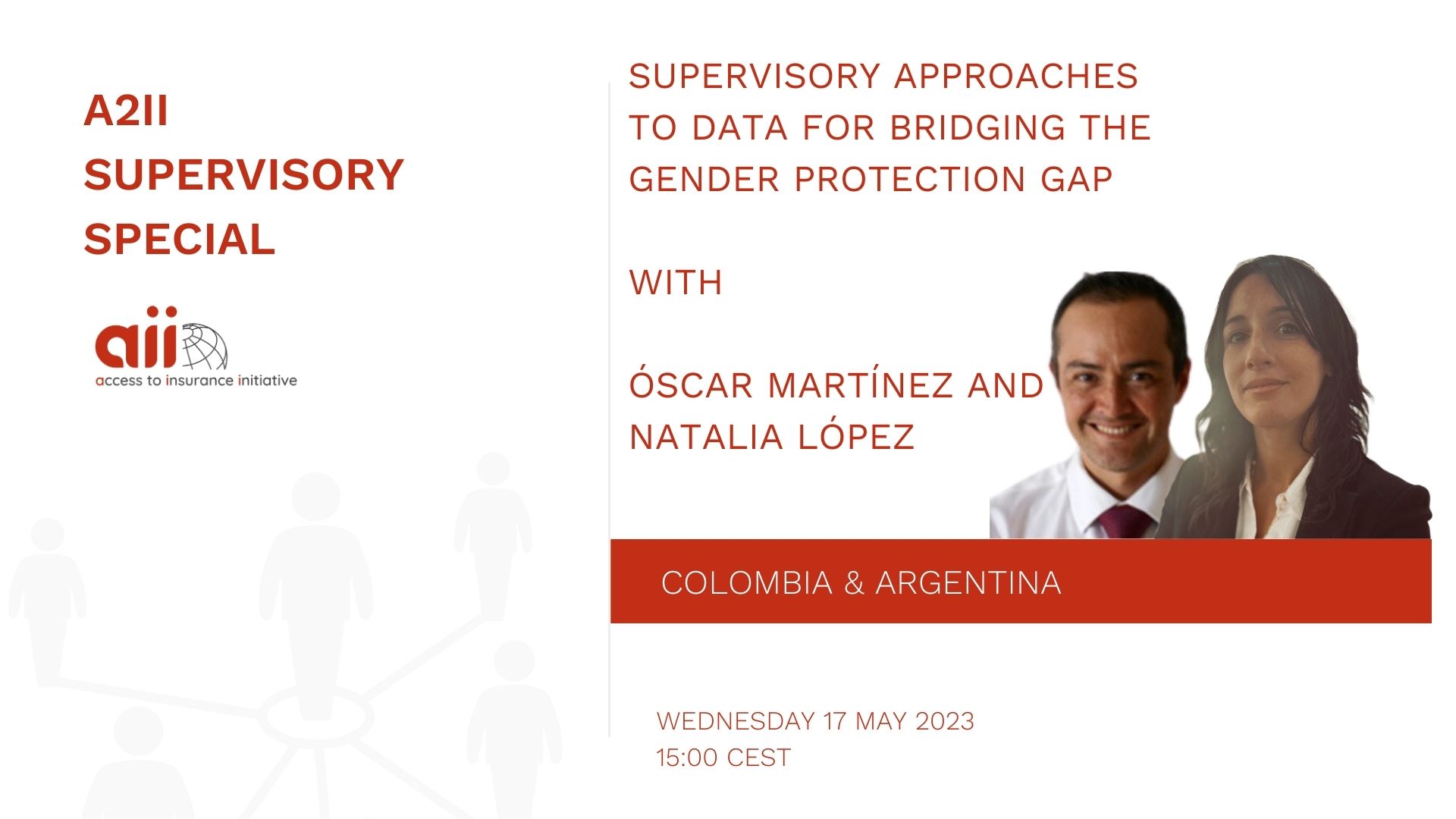 A2II SUPERVISORY SPECIAL

aii
access to insurance initiative

SUPERVISORY APPROACHES TO DATA FOR BRIDGING THE GENDER PROTECTION GAP

WITH

ÓSCAR MARTÍNEZ AND NATALIA LÓPEZ

COLOMBIA & ARGENTINA

WEDNESDAY 17 MAY 2023
15:00 CEST